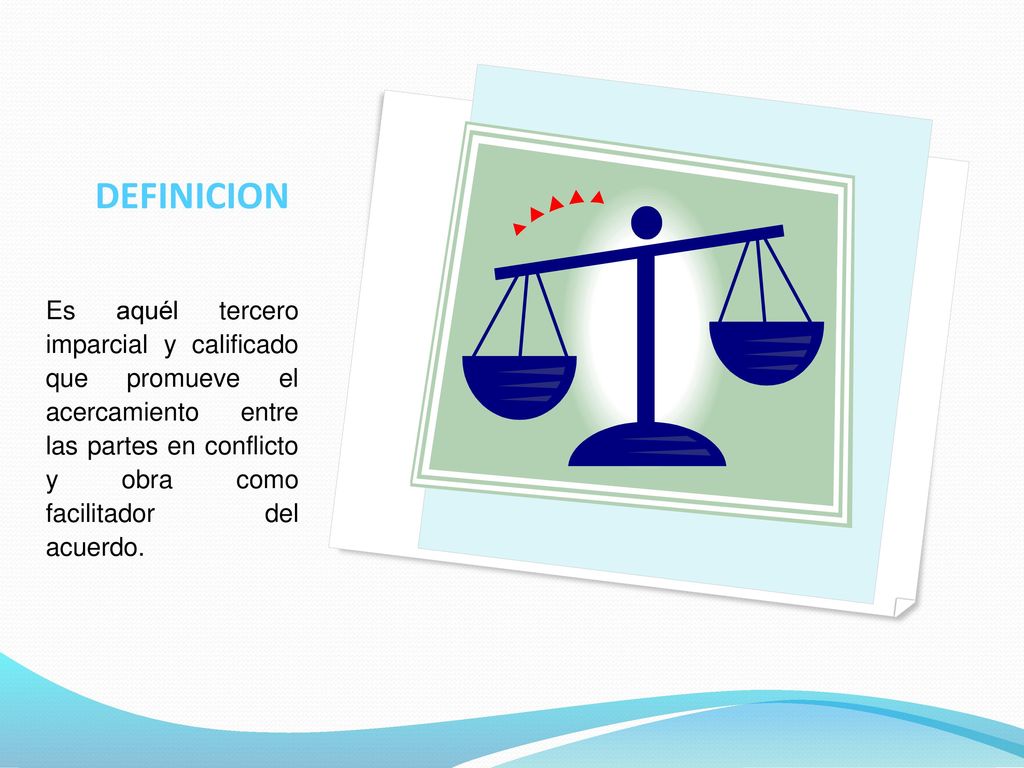 DEFINICION

Es aquél tercero imparcial y calificado que promueve el acercamiento entre las partes en conflicto y obra como facilitador del acuerdo.